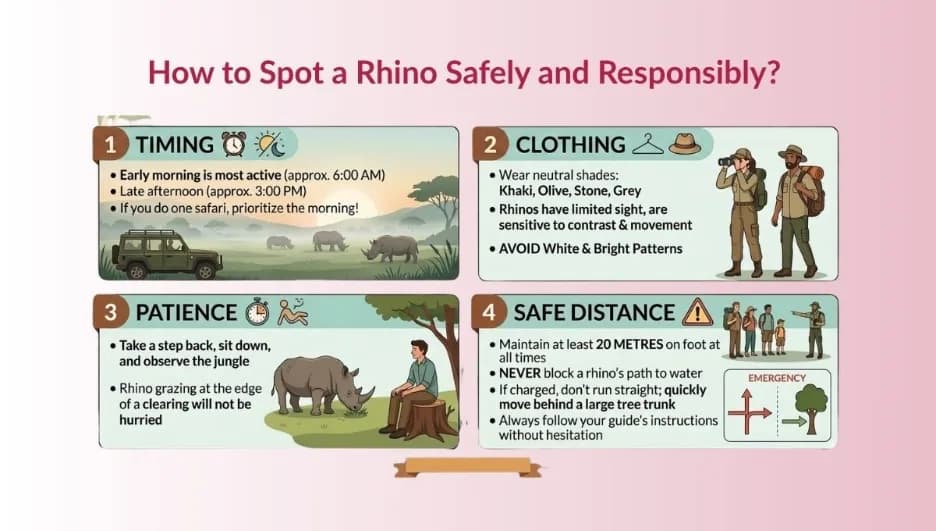 How to Spot a Rhino Safely and Responsibly?

1 TIMING

• Early morning is most active (approx. 6:00 AM)
• Late afternoon (approx. 3:00 PM)
• If you do one safari, prioritize the morning!

2 CLOTHING

• Wear neutral shades: Khaki, Olive, Stone, Grey
• Rhinos have limited sight, are sensitive to contrast & movement
• AVOID White & Bright Patterns

3 PATIENCE

• Take a step back, sit down, and observe the jungle
• Rhino grazing at the edge of a clearing will not be hurried

4 SAFE DISTANCE

• Maintain at least 20 METRES on foot at all times
• NEVER block a rhino's path to water
• If charged, don't run straight; quickly move behind a large tree trunk
• Always follow your guide's instructions without hesitation

EMERGENCY